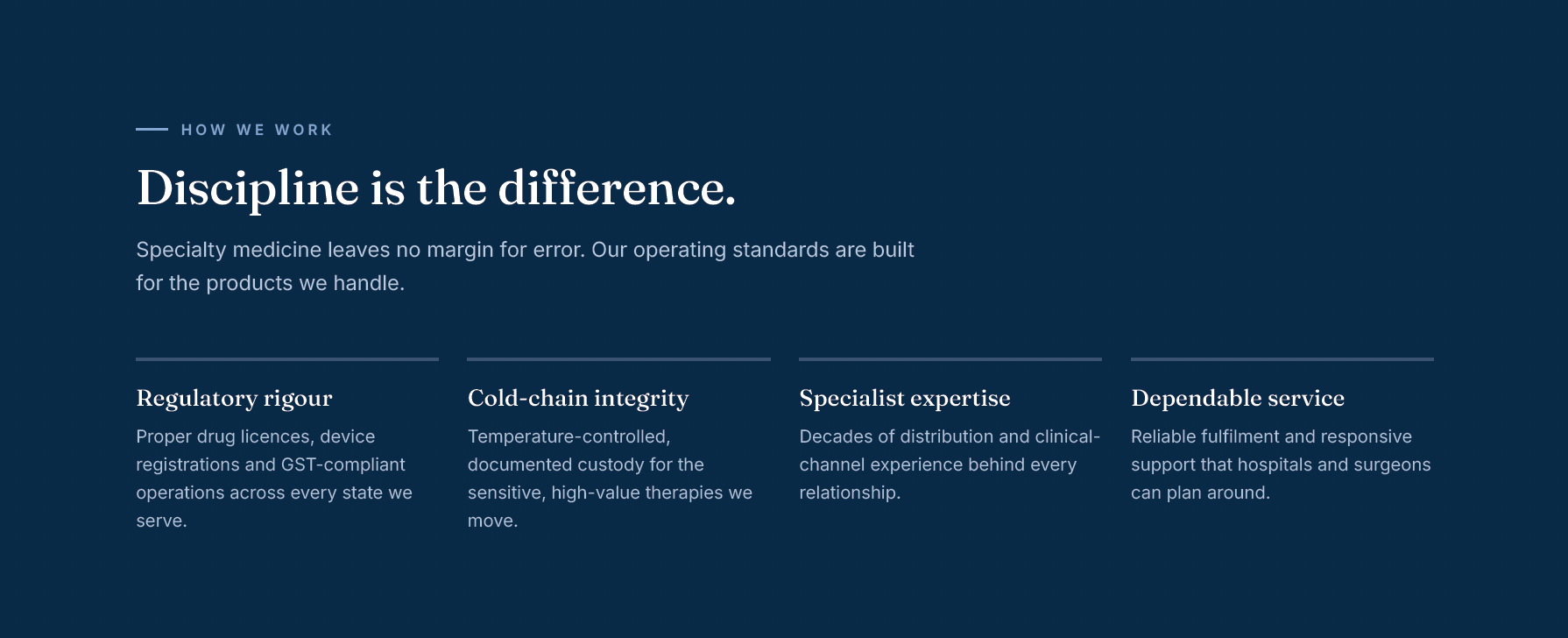 HOW WE WORK

Discipline is the difference.

Specialty medicine leaves no margin for error. Our operating standards are built for the products we handle.

Regulatory rigour

Proper drug licences, device registrations and GST-compliant operations across every state we serve.

Cold-chain integrity

Temperature-controlled, documented custody for the sensitive, high-value therapies we move.

Specialist expertise

Decades of distribution and clinical-channel experience behind every relationship.

Dependable service

Reliable fulfilment and responsive support that hospitals and surgeons can plan around.